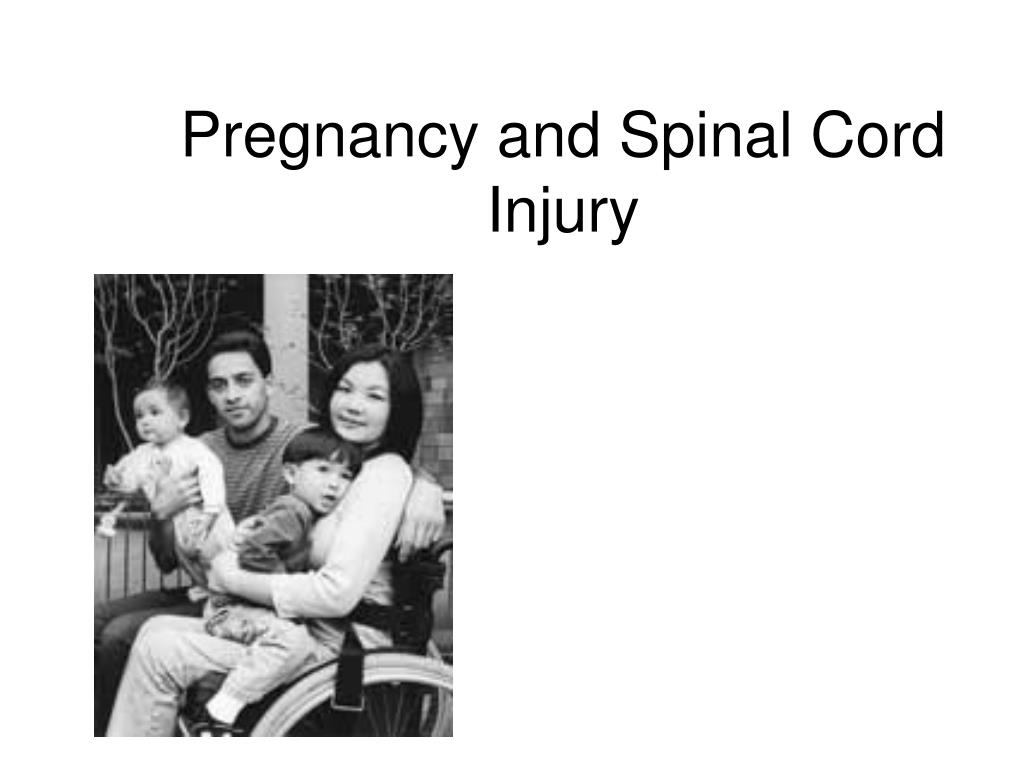 Pregnancy and Spinal Cord Injury